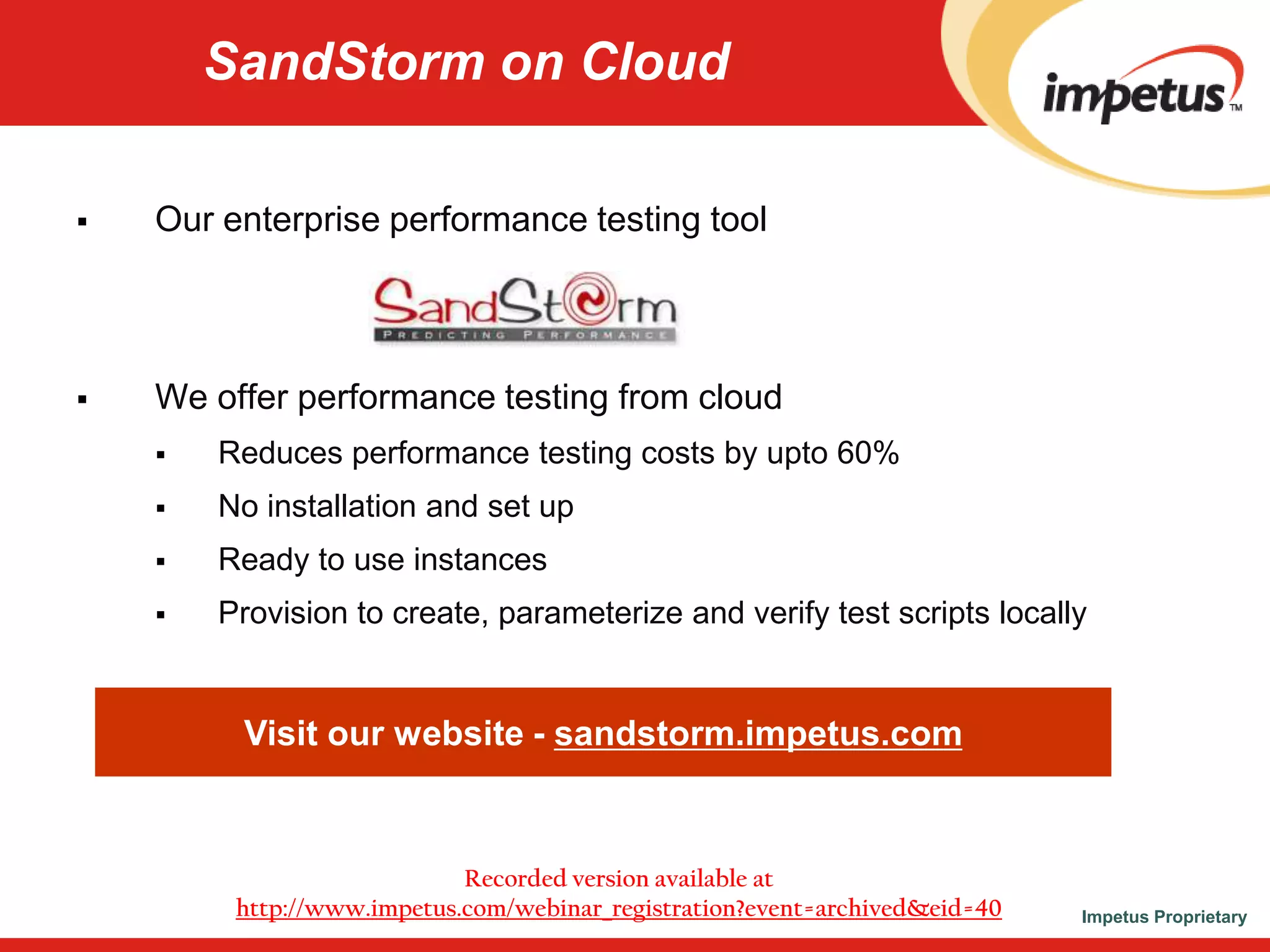 SandStorm on Cloud

impetus™

▪ Our enterprise performance testing tool

SandStorm
PREDICTING PERFORMANCE

▪ We offer performance testing from cloud

▪ Reduces performance testing costs by upto 60%

▪ No installation and set up

▪ Ready to use instances

▪ Provision to create, parameterize and verify test scripts locally

Visit our website - sandstorm.impetus.com

Recorded version available at
http://www.impetus.com/webinar_registration?event=archived&eid=40

Impetus Proprietary